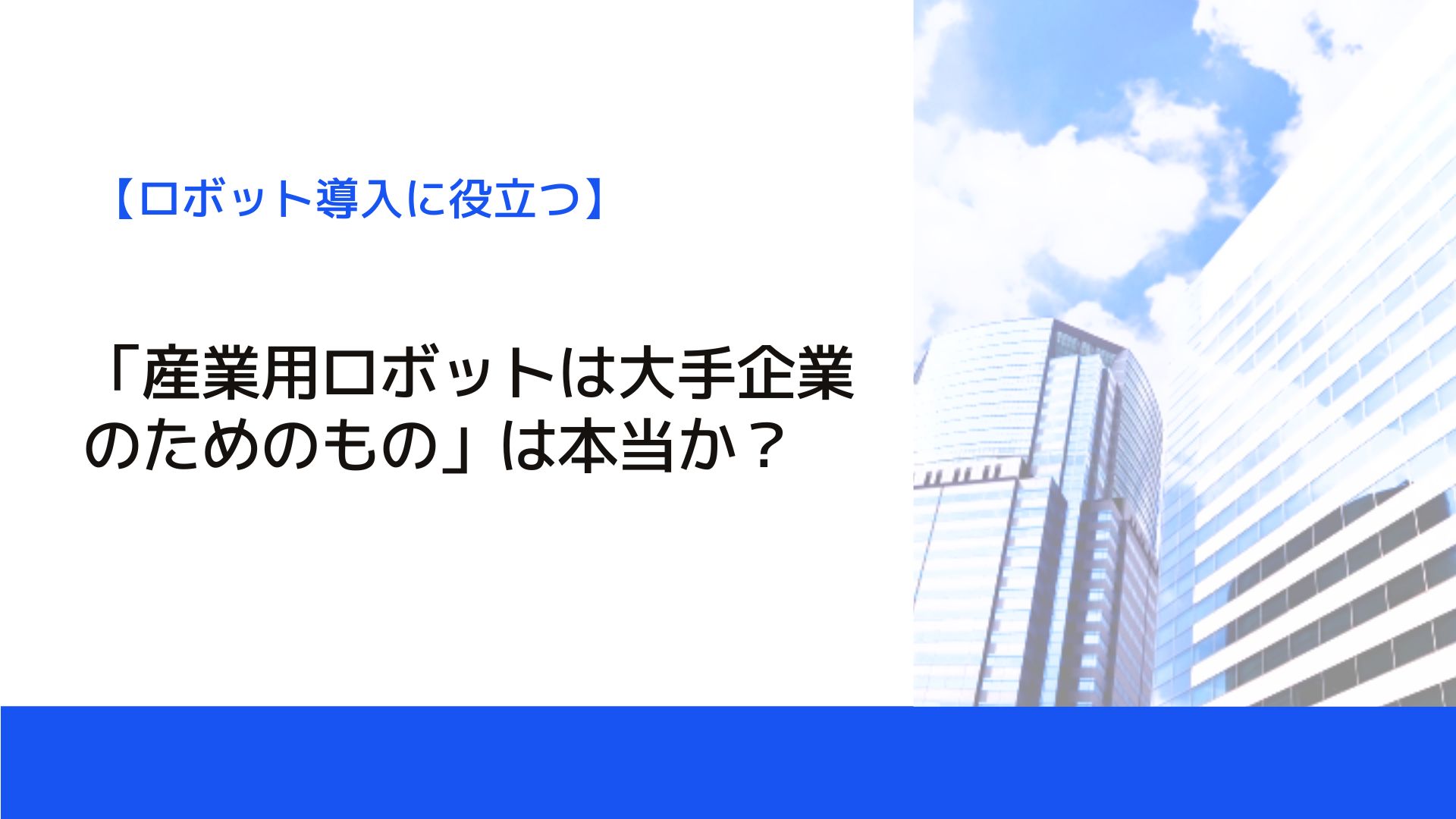 【ロボット導入に役立つ】

「産業用ロボットは大手企業のためのもの」は本当か？